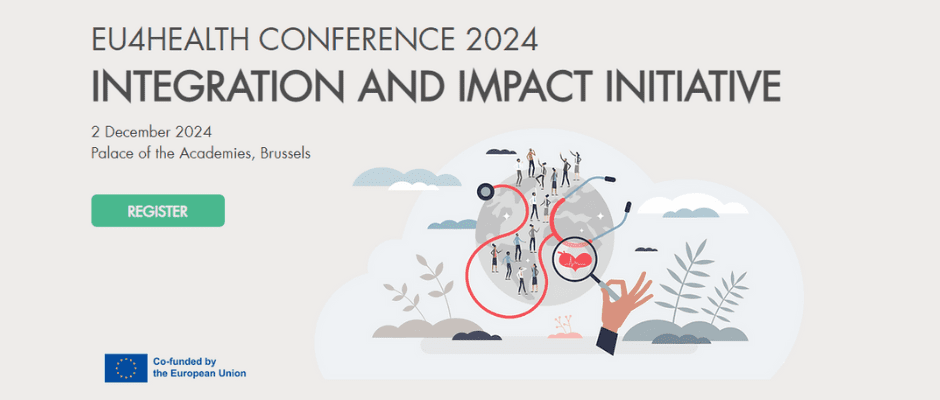 EU4HEALTH CONFERENCE 2024
INTEGRATION AND IMPACT INITIATIVE

2 December 2024
Palace of the Academies, Brussels

REGISTER

Co-funded by the European Union